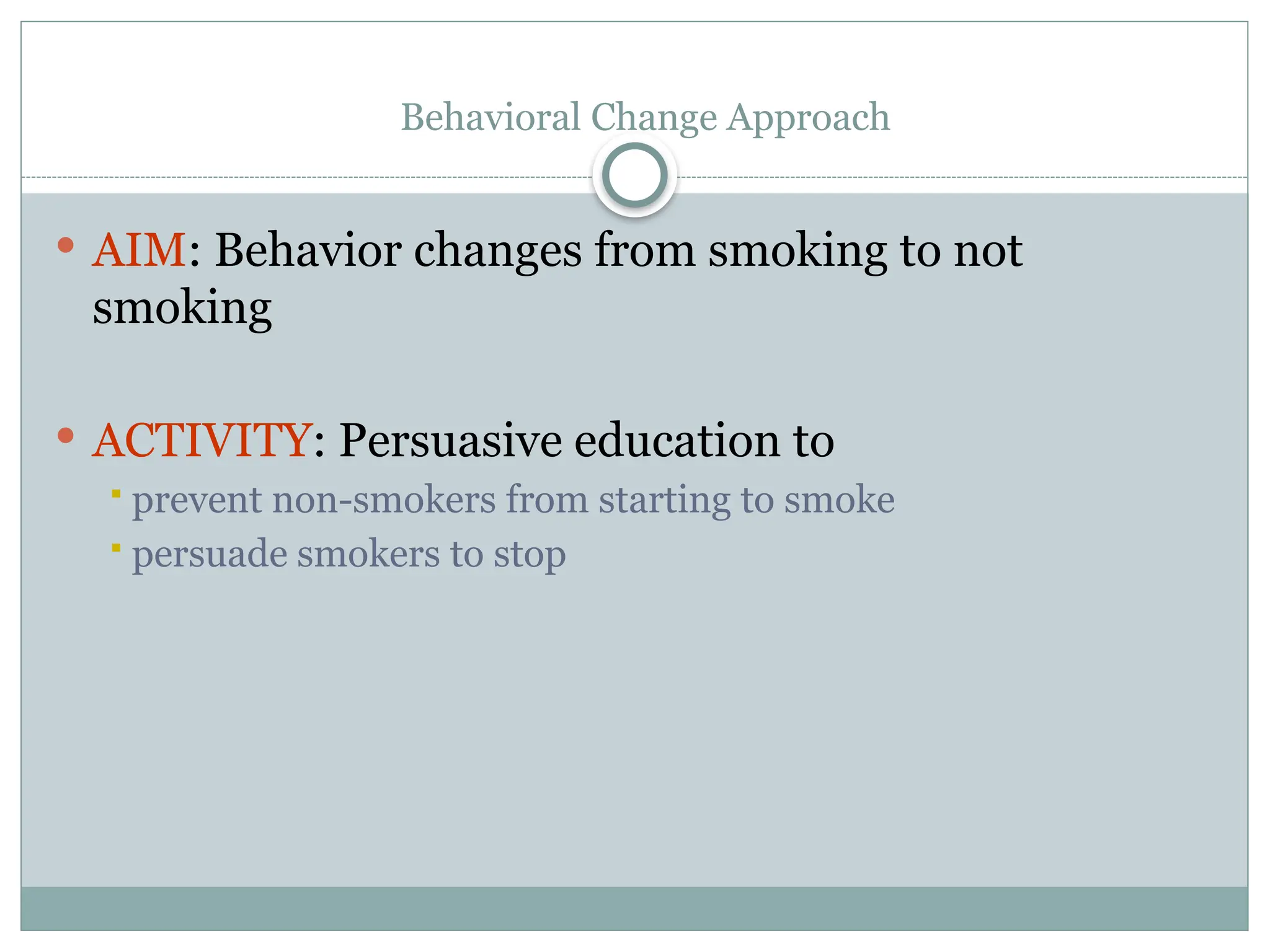 Behavioral Change Approach

• AIM: Behavior changes from smoking to not smoking

• ACTIVITY: Persuasive education to
  ▪ prevent non-smokers from starting to smoke
  ▪ persuade smokers to stop